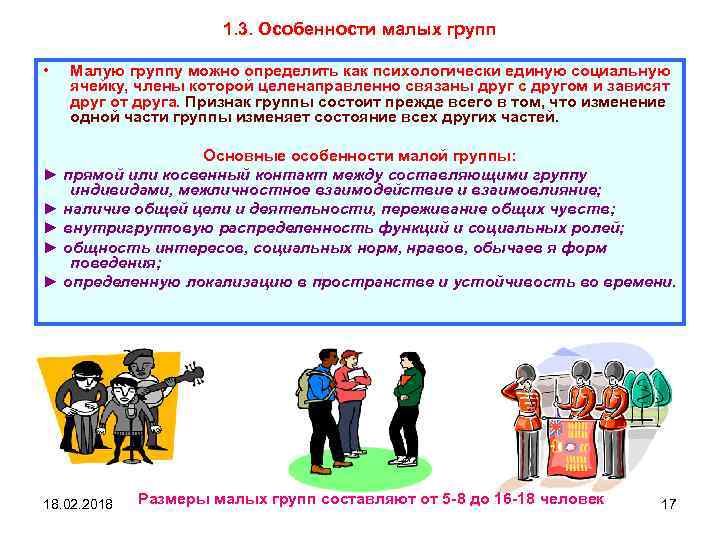 1.3. Особенности малых групп

• Малую группу можно определить как психологически единую социальную ячейку, члены которой целенаправленно связаны друг с другом и зависят друг от друга. Признак группы состоит прежде всего в том, что изменение одной части группы изменяет состояние всех других частей.

Основные особенности малой группы:

► прямой или косвенный контакт между составляющими группу индивидами, межличностное взаимодействие и взаимовлияние;

► наличие общей цели и деятельности, переживание общих чувств;

► внутригрупповую распределенность функций и социальных ролей;

► общность интересов, социальных норм, нравов, обычаев я форм поведения;

► определенную локализацию в пространстве и устойчивость во времени.

18.02.2018

Размеры малых групп составляют от 5-8 до 16-18 человек

17